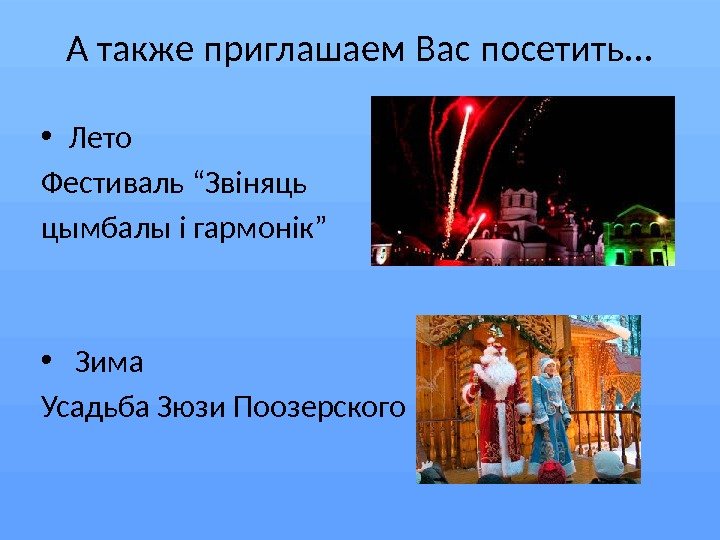 А также приглашаем Вас посетить…

• Лето

Фестиваль “Звіняць цымбалы і гармонік”

• Зима

Усадьба Зюзи Поозерского